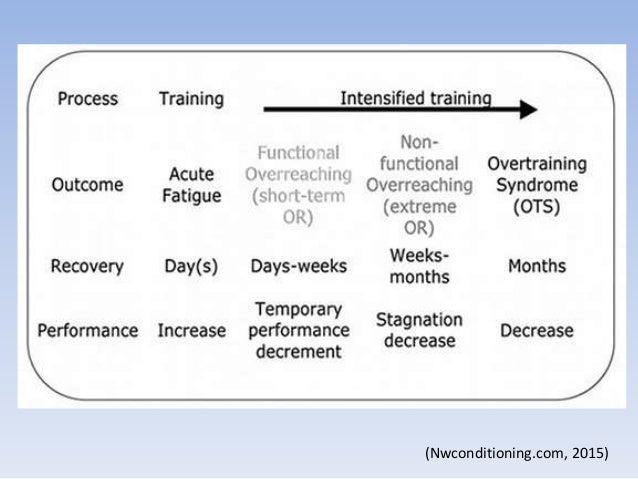 | Process | Training | Intensified training | | |
|---|---|---|---|---|
| Outcome | Acute Fatigue | Functional Overreaching (short-term OR) | Non-functional Overreaching (extreme OR) | Overtraining Syndrome (OTS) |
| Recovery | Day(s) | Days-weeks | Weeks-months | Months |
| Performance | Increase | Temporary performance decrement | Stagnation decrease | Decrease |

(Nwconditioning.com, 2015)